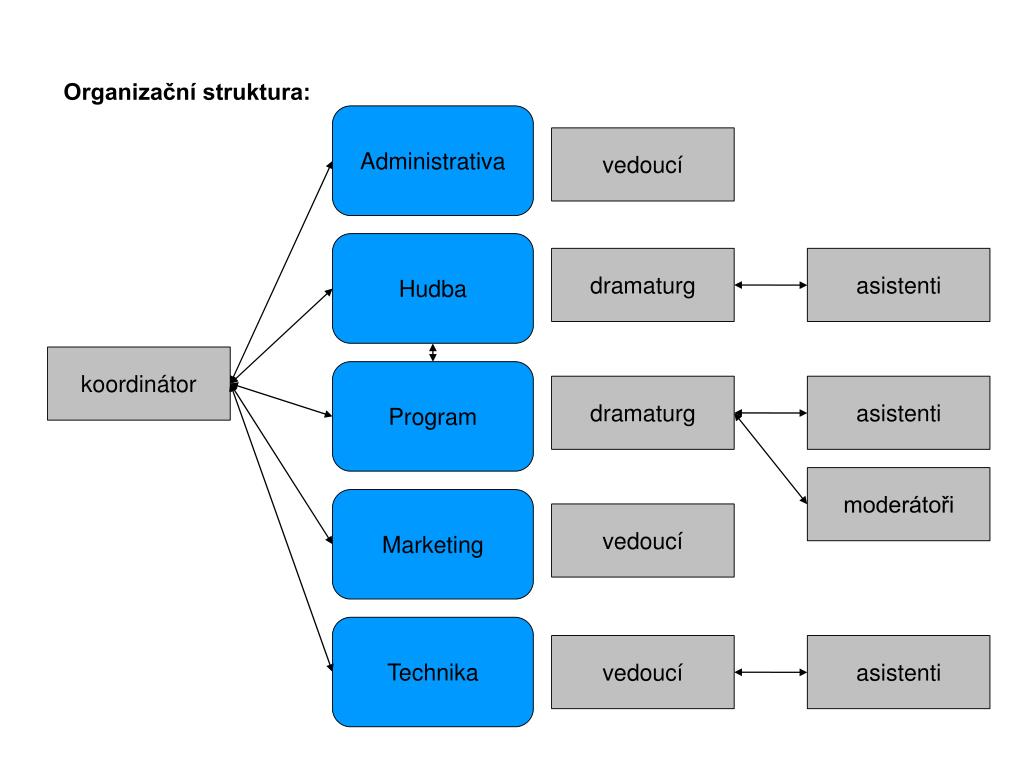 Organizační struktura:

koordinátor

Administrativa

vedoucí

Hudba

dramaturg

asistenti

Program

dramaturg

asistenti

moderátoři

Marketing

vedoucí

Technika

vedoucí

asistenti